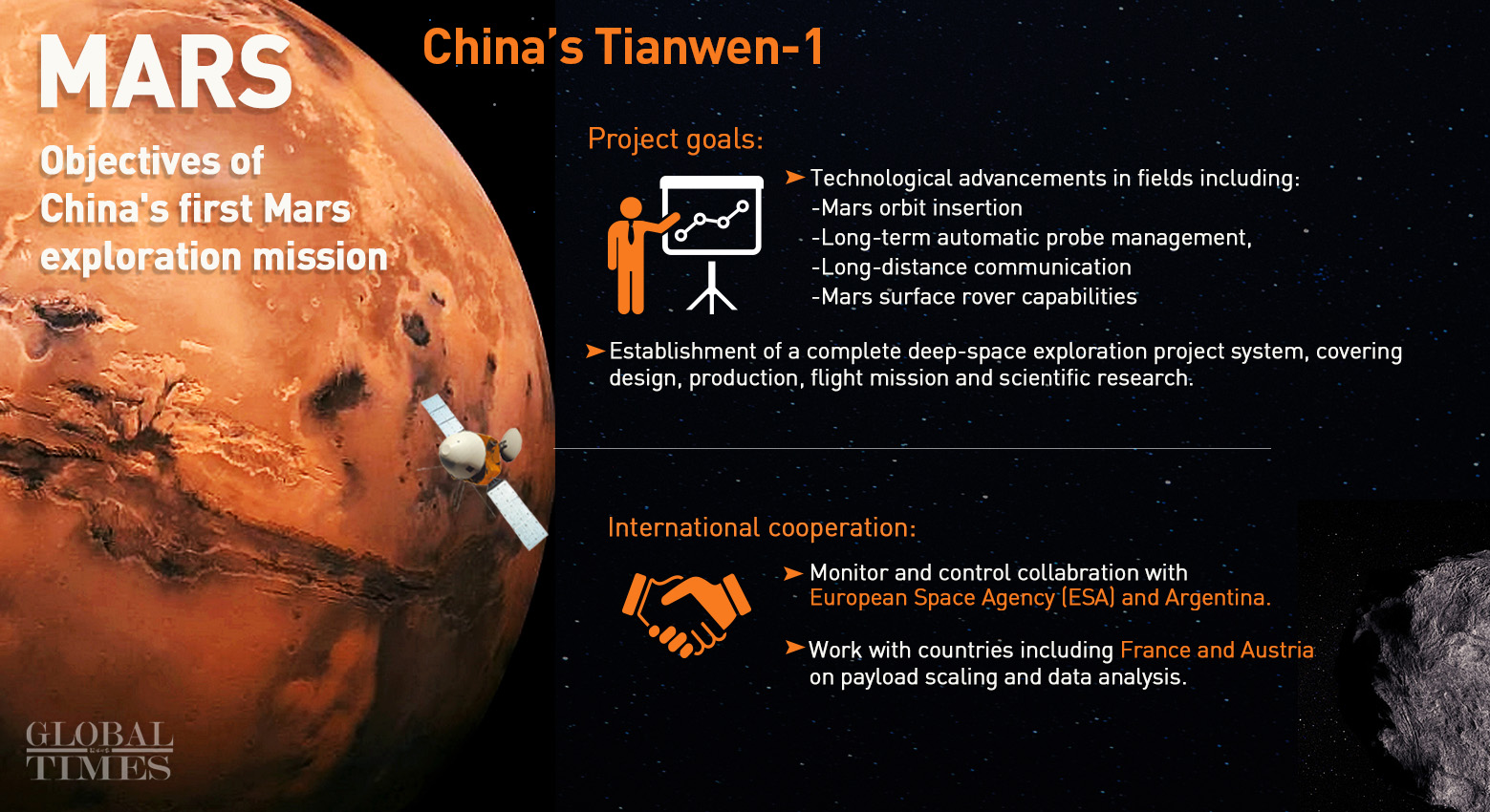 MARS

Objectives of China's first Mars exploration mission

China's Tianwen-1

Project goals:

➤ Technological advancements in fields including:
-Mars orbit insertion
-Long-term automatic probe management,
-Long-distance communication
-Mars surface rover capabilities

➤ Establishment of a complete deep-space exploration project system, covering design, production, flight mission and scientific research.

International cooperation:

➤ Monitor and control collabration with European Space Agency (ESA) and Argentina.

➤ Work with countries including France and Austria on payload scaling and data analysis.

GLOBAL TIMES